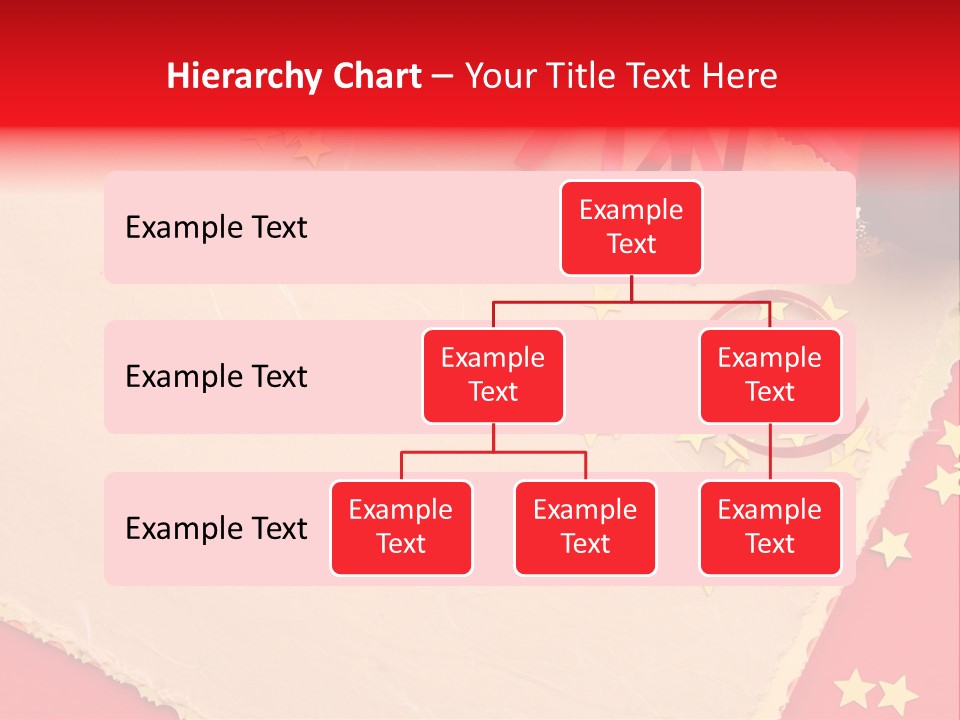 Hierarchy Chart – Your Title Text Here

Example Text

Example Text

Example Text

Example Text

Example Text

Example Text

Example Text

Example Text

Example Text